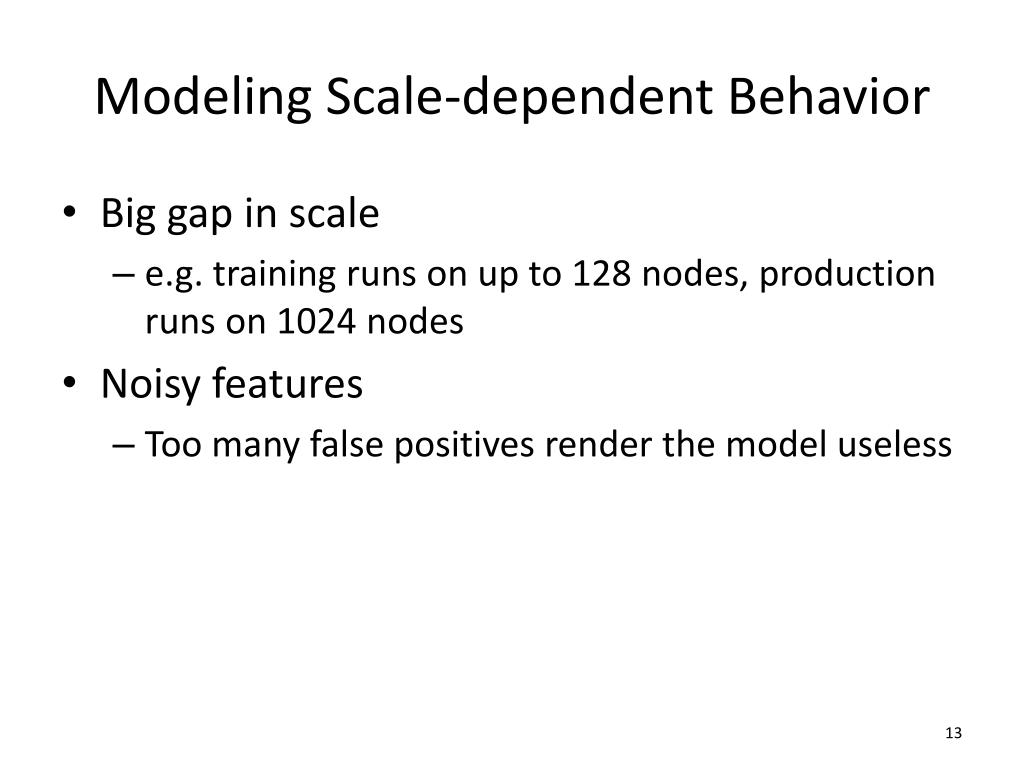 Modeling Scale-dependent Behavior

• Big gap in scale
– e.g. training runs on up to 128 nodes, production runs on 1024 nodes
• Noisy features
– Too many false positives render the model useless

13